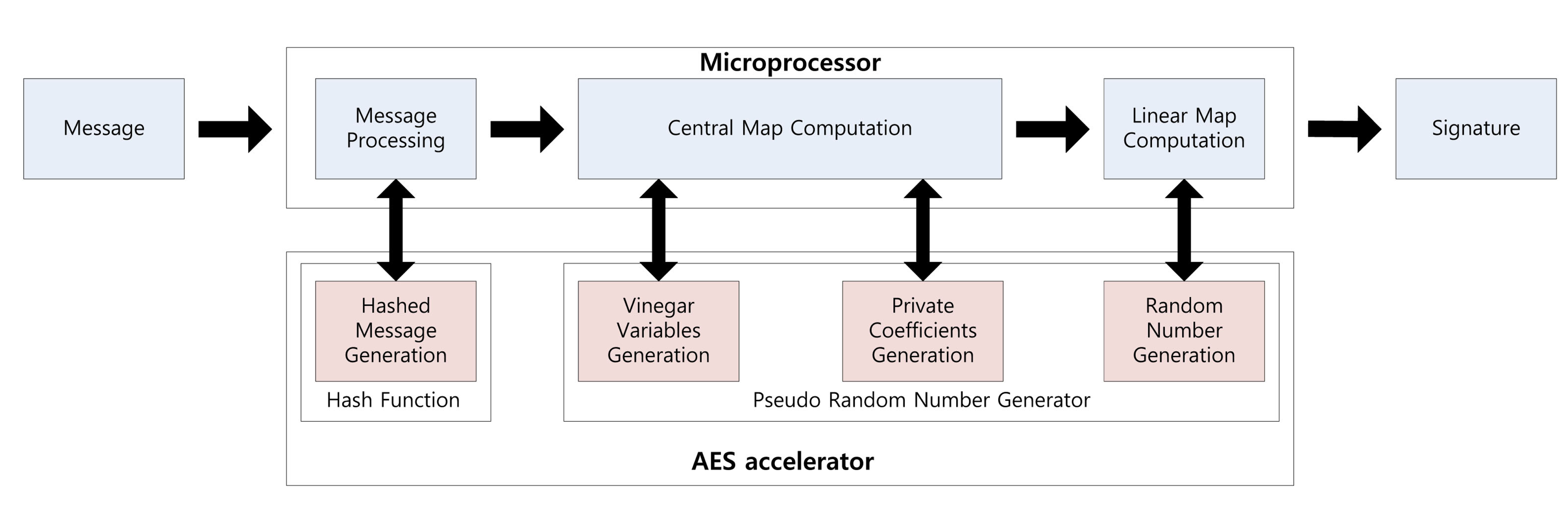 Microprocessor

Message

Message Processing

Central Map Computation

Linear Map Computation

Signature

Hashed Message Generation

Hash Function

Vinegar Variables Generation

Private Coefficients Generation

Random Number Generation

Pseudo Random Number Generator

AES accelerator